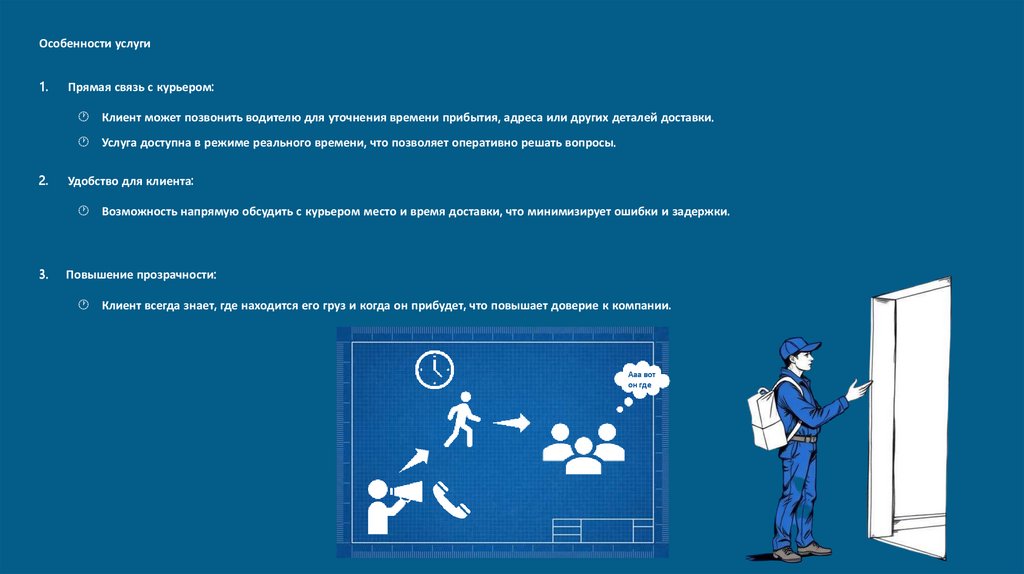 Особенности услуги

1. Прямая связь с курьером:

Клиент может позвонить водителю для уточнения времени прибытия, адреса или других деталей доставки.

Услуга доступна в режиме реального времени, что позволяет оперативно решать вопросы.

2. Удобство для клиента:

Возможность напрямую обсудить с курьером место и время доставки, что минимизирует ошибки и задержки.

3. Повышение прозрачности:

Клиент всегда знает, где находится его груз и когда он прибудет, что повышает доверие к компании.

Ааа вот он где